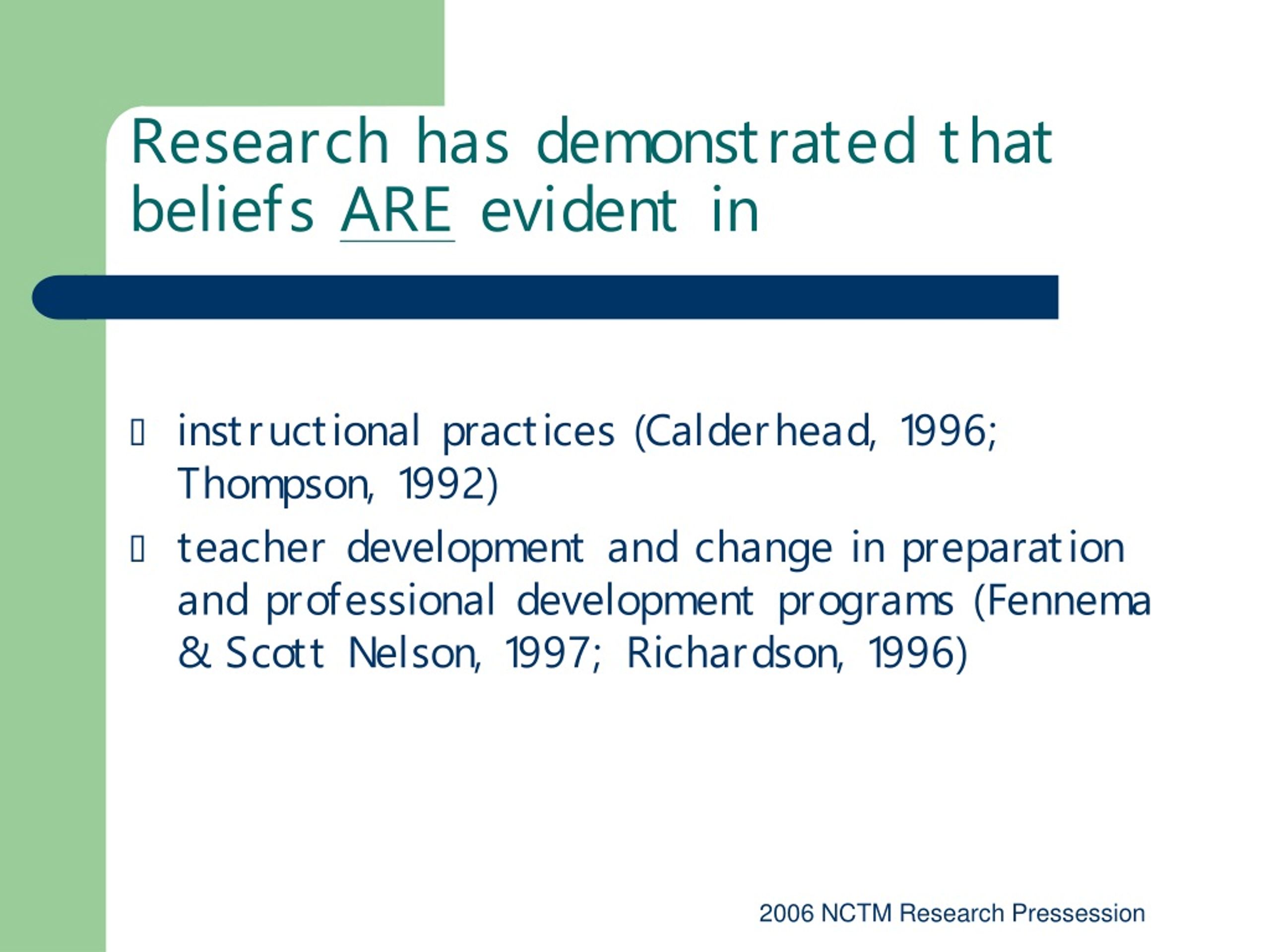 Research has demonstrated that beliefs ARE evident in

- instructional practices (Calderhead, 1996; Thompson, 1992)
- teacher development and change in preparation and professional development programs (Fennema & Scott Nelson, 1997; Richardson, 1996)

2006 NCTM Research Pressession